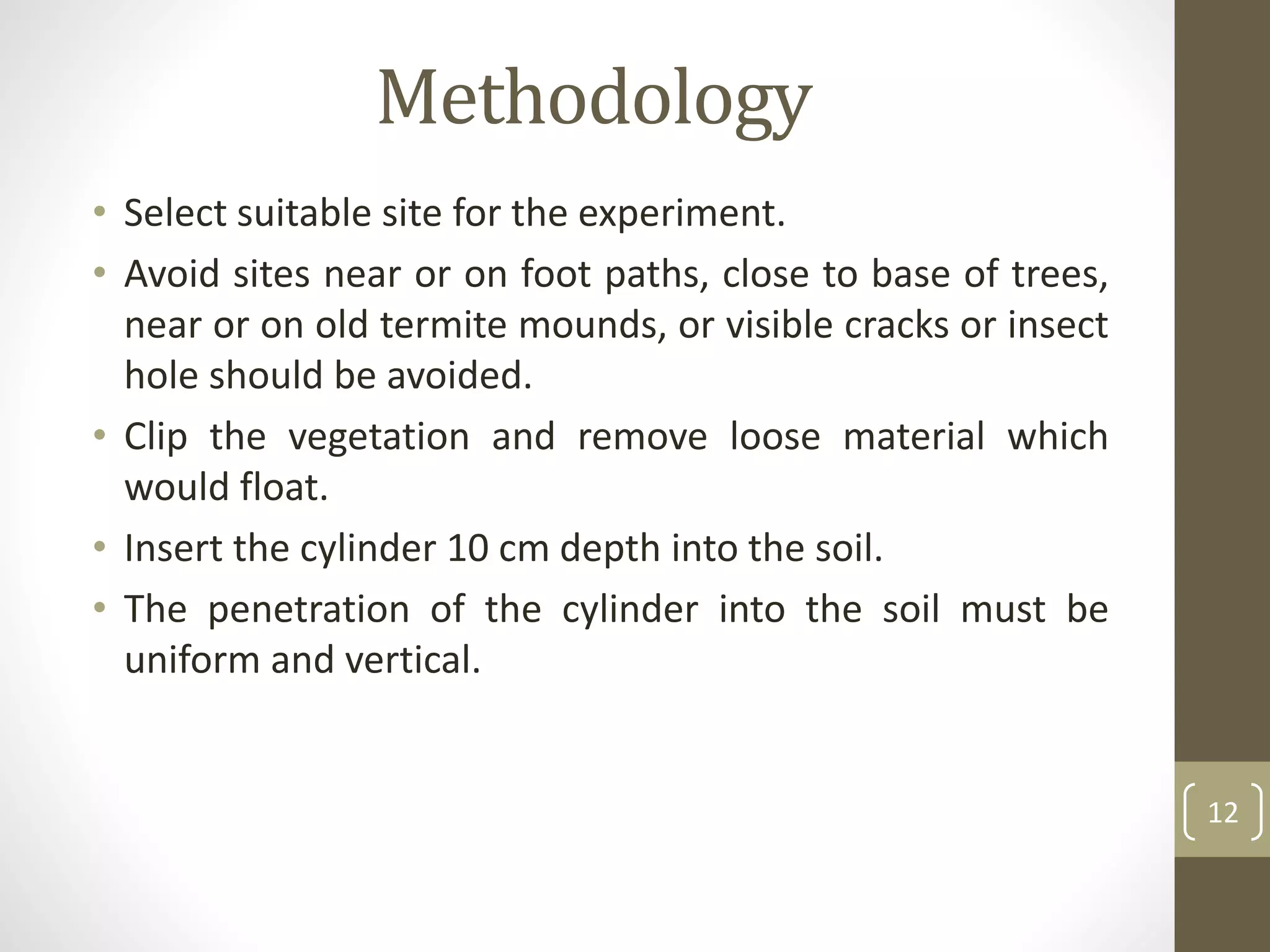 Methodology

• Select suitable site for the experiment.

• Avoid sites near or on foot paths, close to base of trees, near or on old termite mounds, or visible cracks or insect hole should be avoided.

• Clip the vegetation and remove loose material which would float.

• Insert the cylinder 10 cm depth into the soil.

• The penetration of the cylinder into the soil must be uniform and vertical.

12